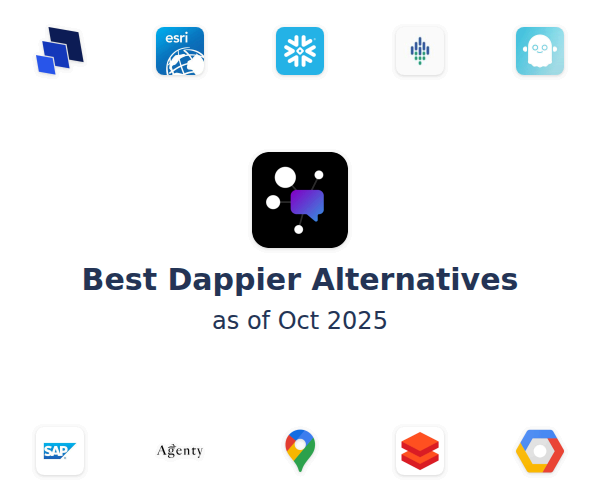 esri

Best Dappier Alternatives
as of Oct 2025

SAP

Agenty